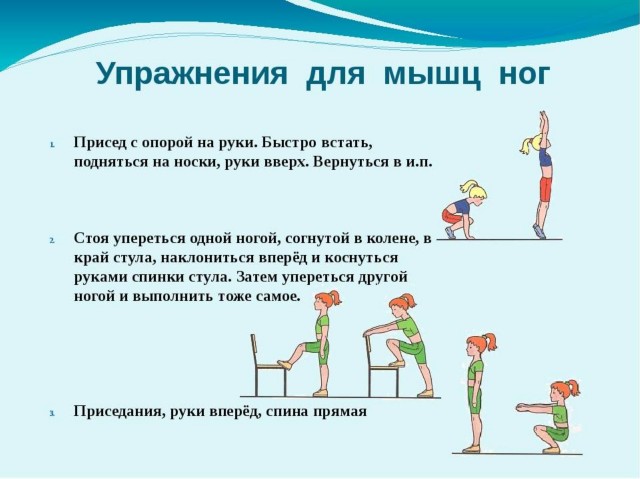 Упражнения для мышц ног

1. Присед с опорой на руки. Быстро встать, подняться на носки, руки вверх. Вернуться в и.п.

2. Стоя упереться одной ногой, согнутой в колене, в край стула, наклониться вперёд и коснуться руками спинки стула. Затем упереться другой ногой и выполнить тоже самое.

3. Приседания, руки вперёд, спина прямая